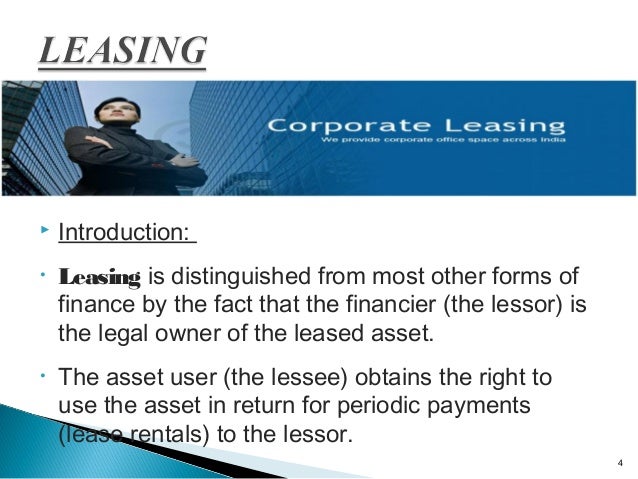 LEASING

Corporate Leasing
We provide corporate office space across India

Introduction:

Leasing is distinguished from most other forms of finance by the fact that the financier (the lessor) is the legal owner of the leased asset.

The asset user (the lessee) obtains the right to use the asset in return for periodic payments (lease rentals) to the lessor.

4